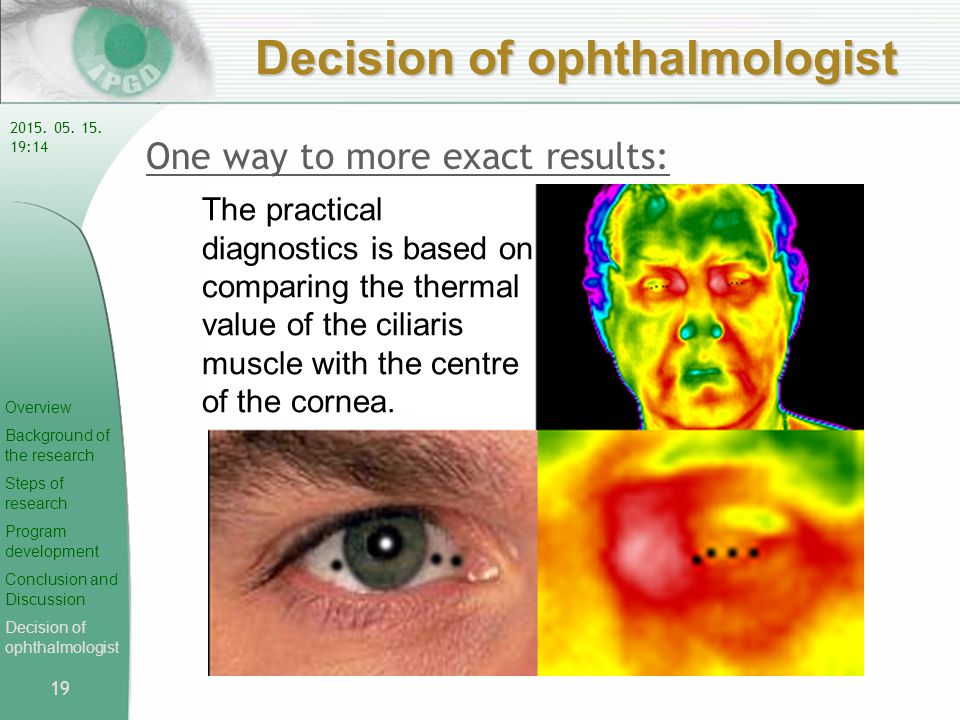 IPGD

Decision of ophthalmologist

2015. 05. 15.
19:14

One way to more exact results:

The practical diagnostics is based on comparing the thermal value of the ciliaris muscle with the centre of the cornea.

Overview
Background of the research
Steps of research
Program development
Conclusion and Discussion
Decision of ophthalmologist

19